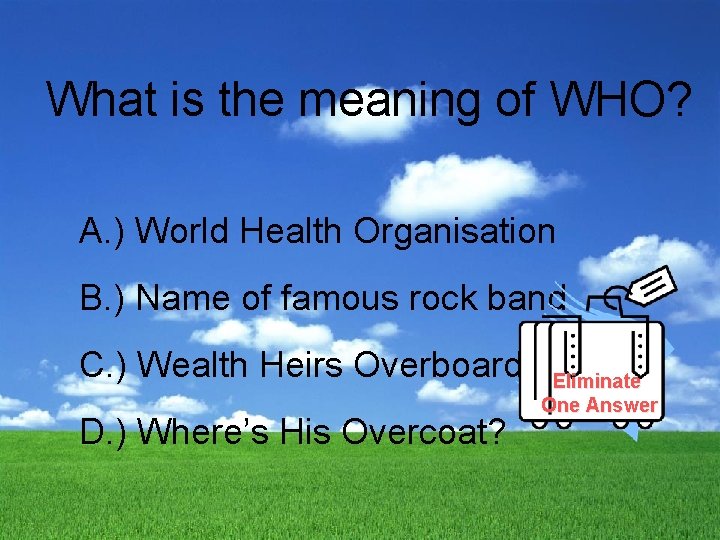 What is the meaning of WHO?

A.) World Health Organisation

B.) Name of famous rock band

C.) Wealth Heirs Overboard

D.) Where's His Overcoat?

Eliminate One Answer